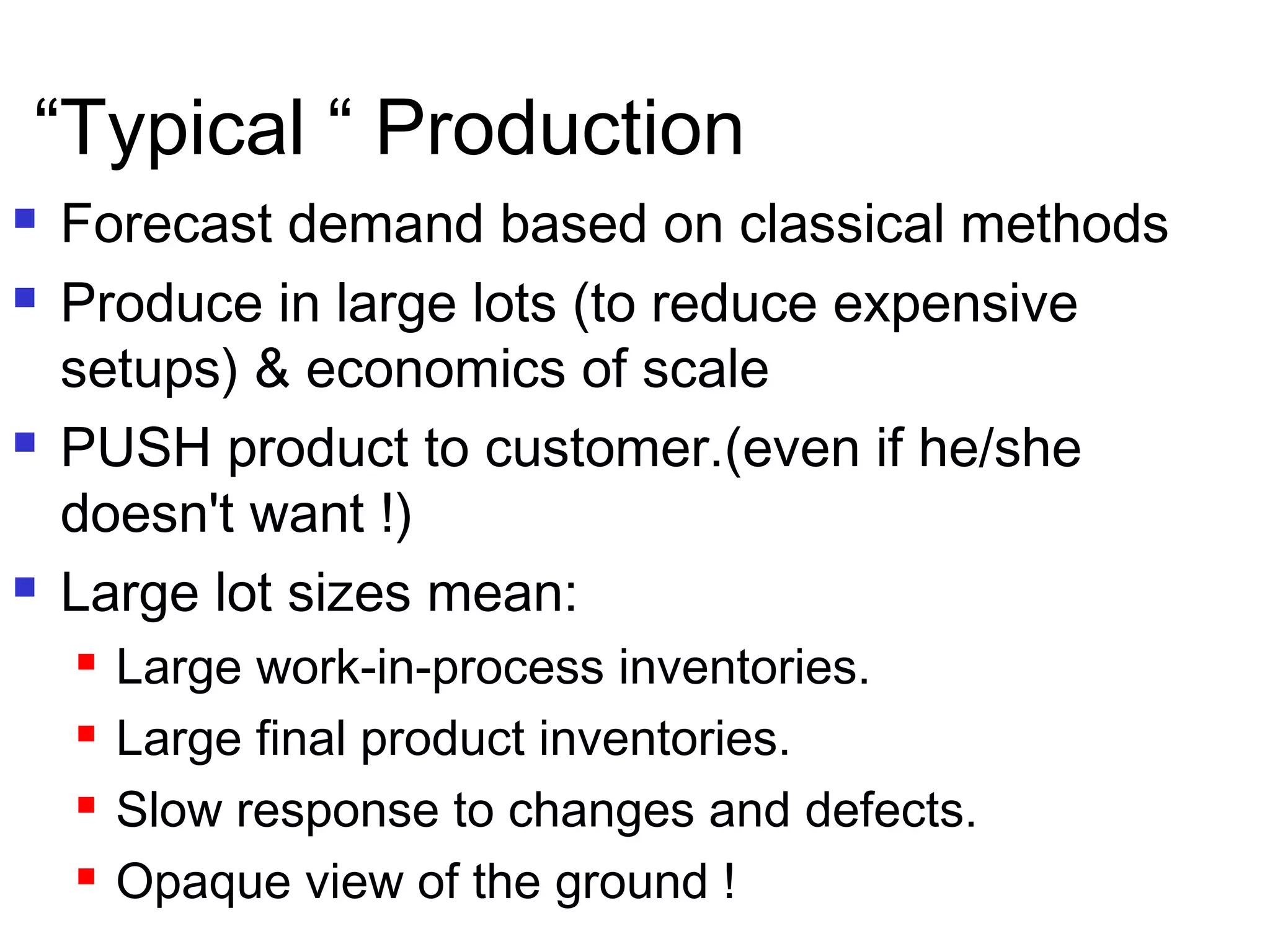 “Typical “ Production

- Forecast demand based on classical methods
- Produce in large lots (to reduce expensive setups) & economics of scale
- PUSH product to customer.(even if he/she doesn't want !)
- Large lot sizes mean:
  - Large work-in-process inventories.
  - Large final product inventories.
  - Slow response to changes and defects.
  - Opaque view of the ground !